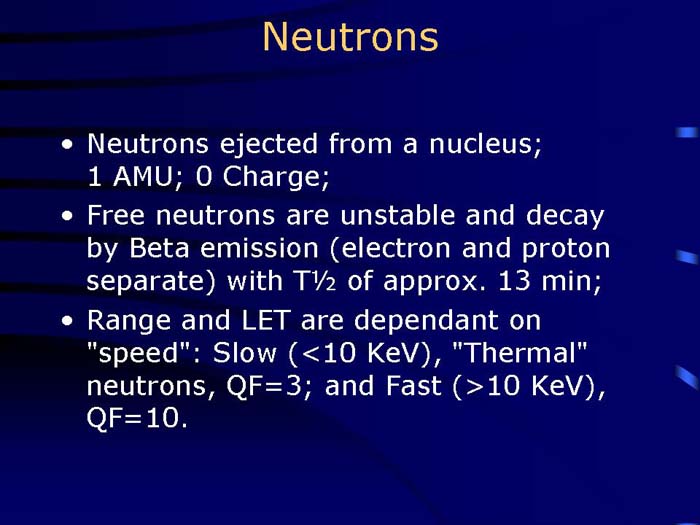 Neutrons

• Neutrons ejected from a nucleus; 1 AMU; 0 Charge;

• Free neutrons are unstable and decay by Beta emission (electron and proton separate) with T½ of approx. 13 min;

• Range and LET are dependant on "speed": Slow (<10 KeV), "Thermal" neutrons, QF=3; and Fast (>10 KeV), QF=10.